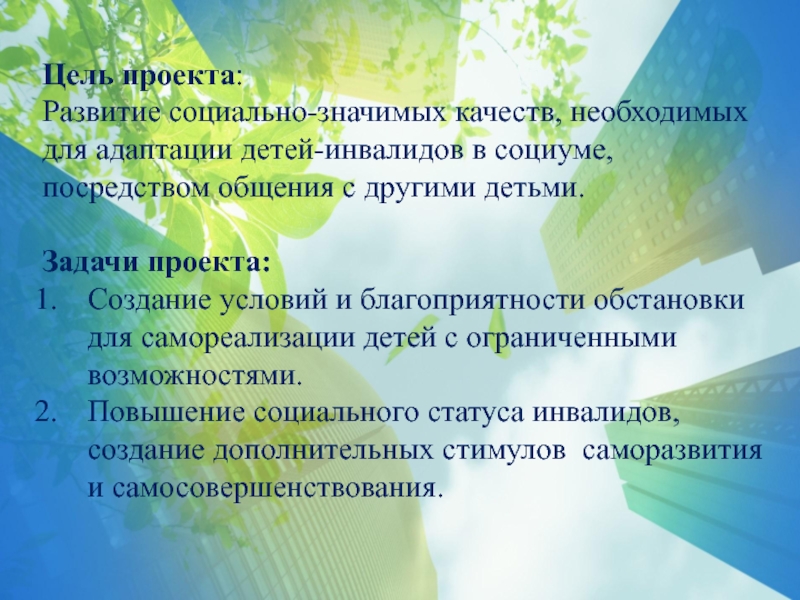 Цель проекта:
Развитие социально-значимых качеств, необходимых для адаптации детей-инвалидов в социуме, посредством общения с другими детьми.

Задачи проекта:
1. Создание условий и благоприятности обстановки для самореализации детей с ограниченными возможностями.
2. Повышение социального статуса инвалидов, создание дополнительных стимулов саморазвития и самосовершенствования.